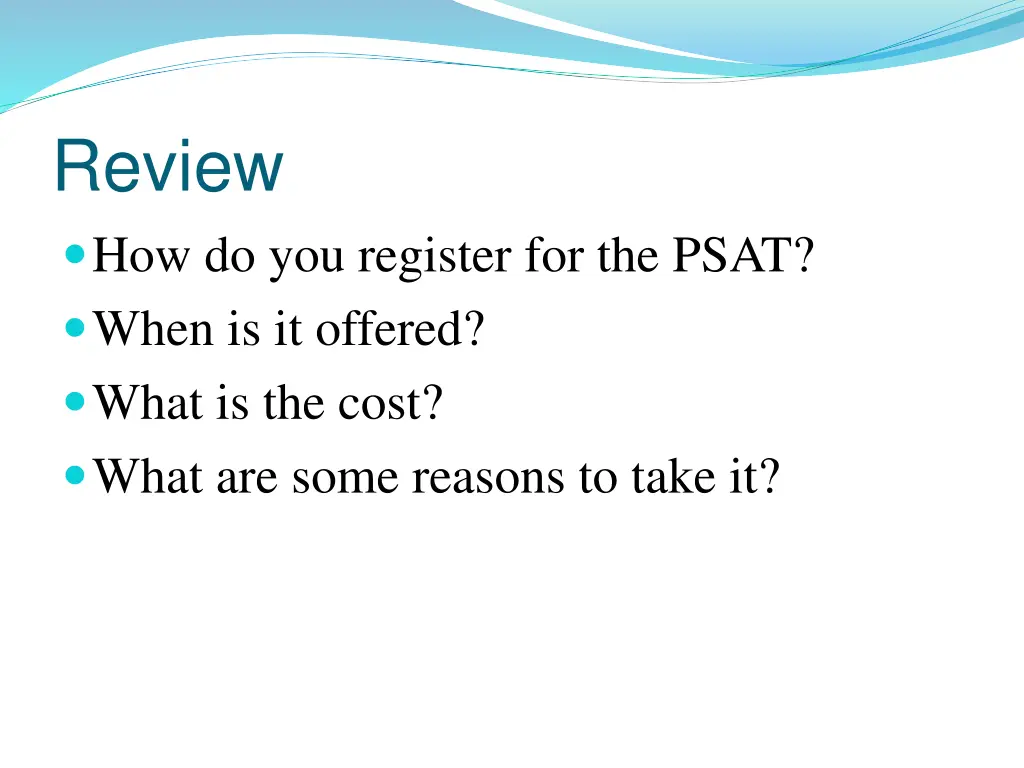 Review

- How do you register for the PSAT?
- When is it offered?
- What is the cost?
- What are some reasons to take it?